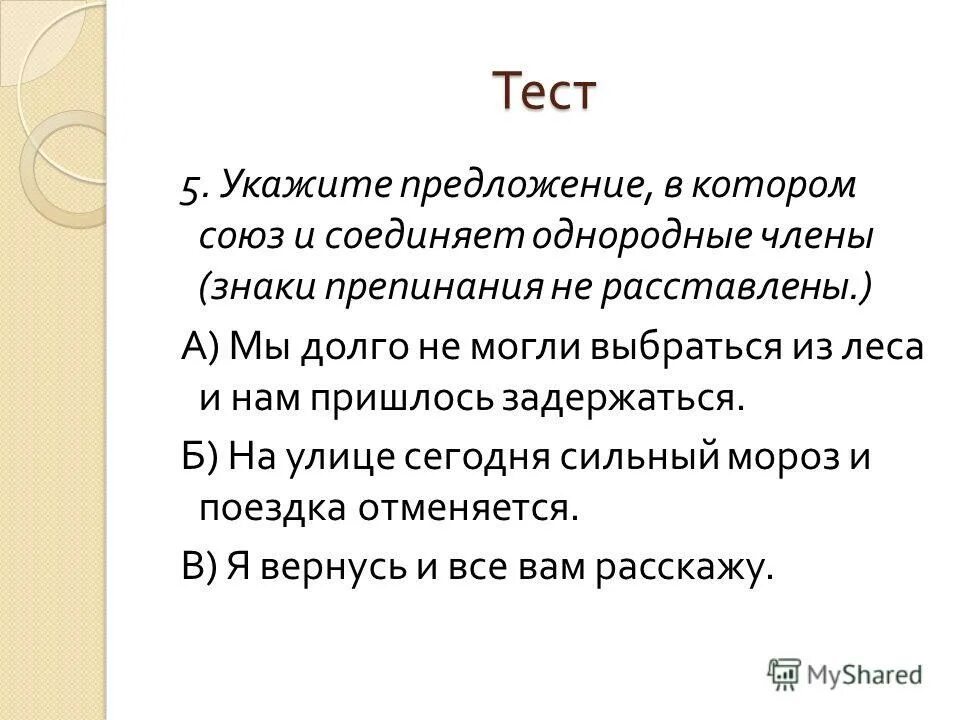 Тест

5. Укажите предложение, в котором союз и соединяет однородные члены (знаки препинания не расставлены.)

А) Мы долго не могли выбраться из леса и нам пришлось задержаться.

Б) На улице сегодня сильный мороз и поездка отменяется.

В) Я вернусь и все вам расскажу.

MyShared